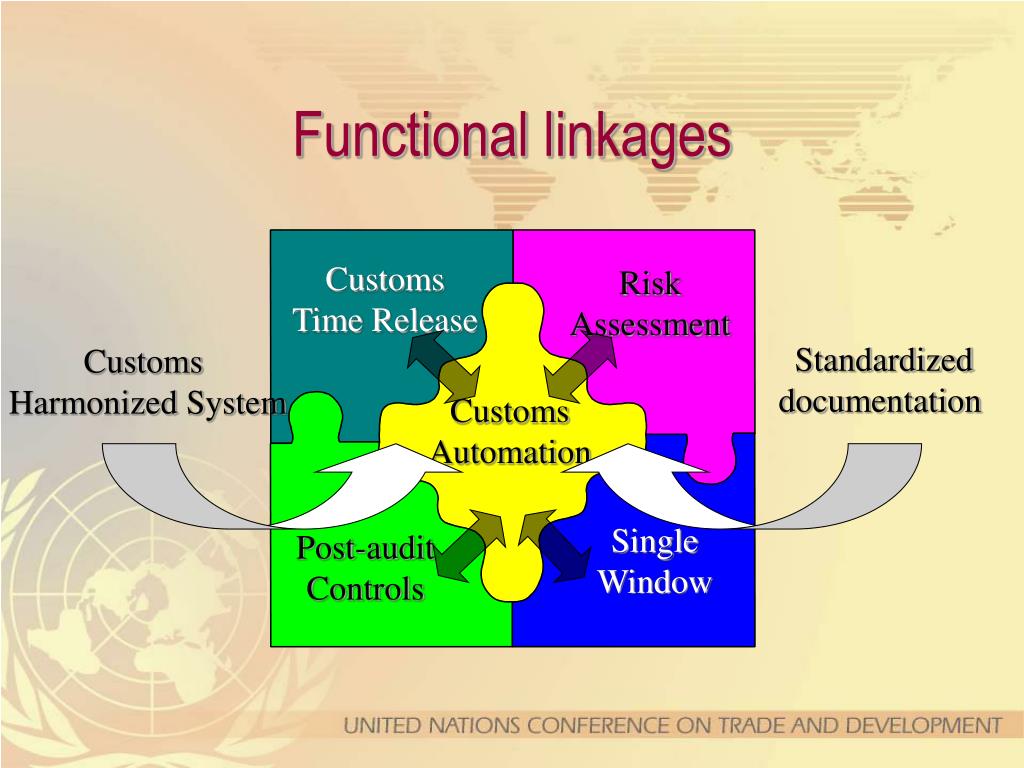 Functional linkages

Customs Time Release

Risk Assessment

Customs Harmonized System

Standardized documentation

Customs Automation

Post-audit Controls

Single Window

UNITED NATIONS CONFERENCE ON TRADE AND DEVELOPMENT